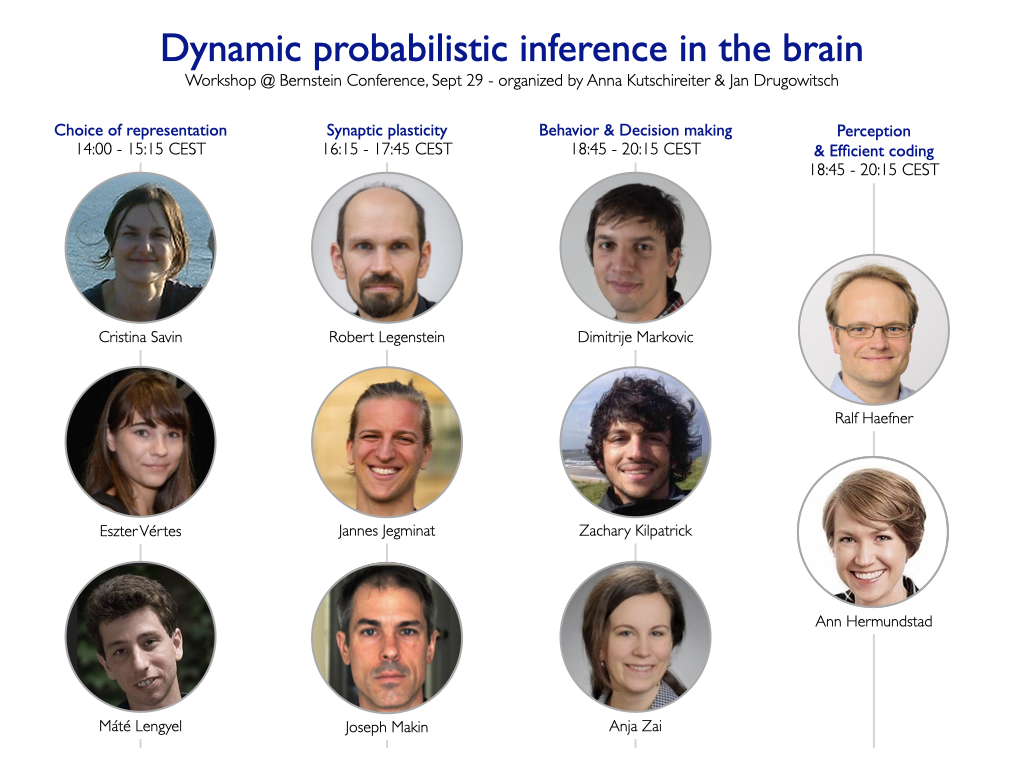 Dynamic probabilistic inference in the brain

Workshop @ Bernstein Conference, Sept 29 - organized by Anna Kutschireiter & Jan Drugowitsch

Choice of representation
14:00 - 15:15 CEST

Cristina Savin

Eszter Vértes

Máté Lengyel

Synaptic plasticity
16:15 - 17:45 CEST

Robert Legenstein

Jannes Jegminat

Joseph Makin

Behavior & Decision making
18:45 - 20:15 CEST

Dimitrije Markovic

Zachary Kilpatrick

Anja Zai

Perception
& Efficient coding
18:45 - 20:15 CEST

Ralf Haefner

Ann Hermundstad